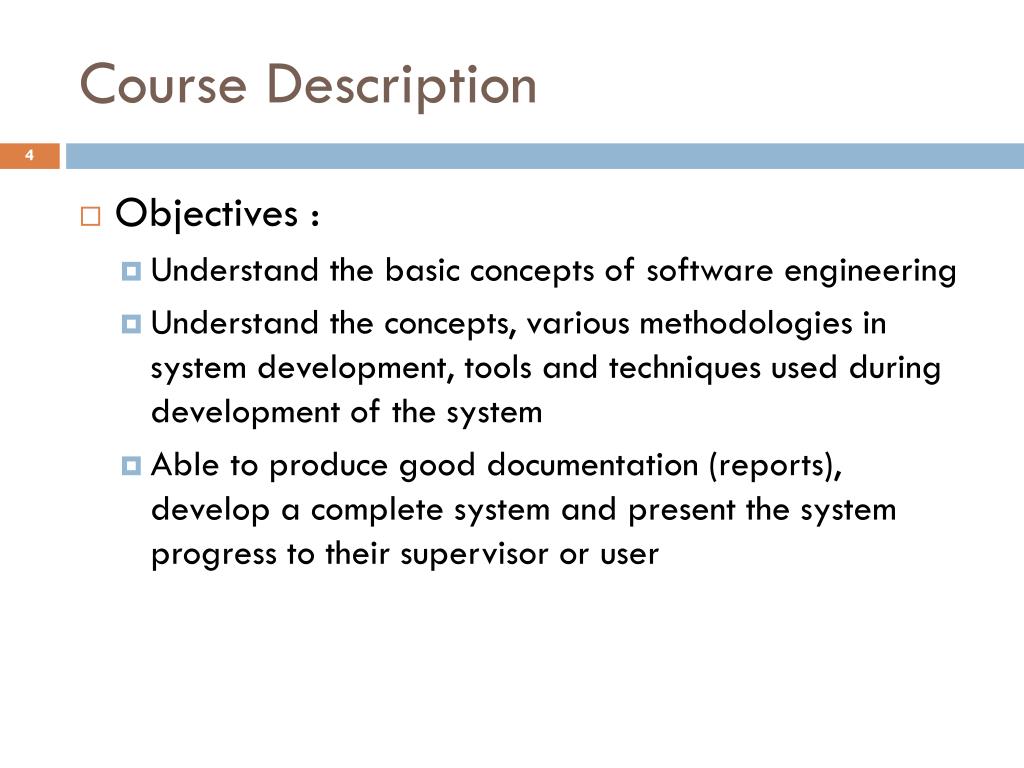 Course Description

4

Objectives :

Understand the basic concepts of software engineering

Understand the concepts, various methodologies in system development, tools and techniques used during development of the system

Able to produce good documentation (reports), develop a complete system and present the system progress to their supervisor or user